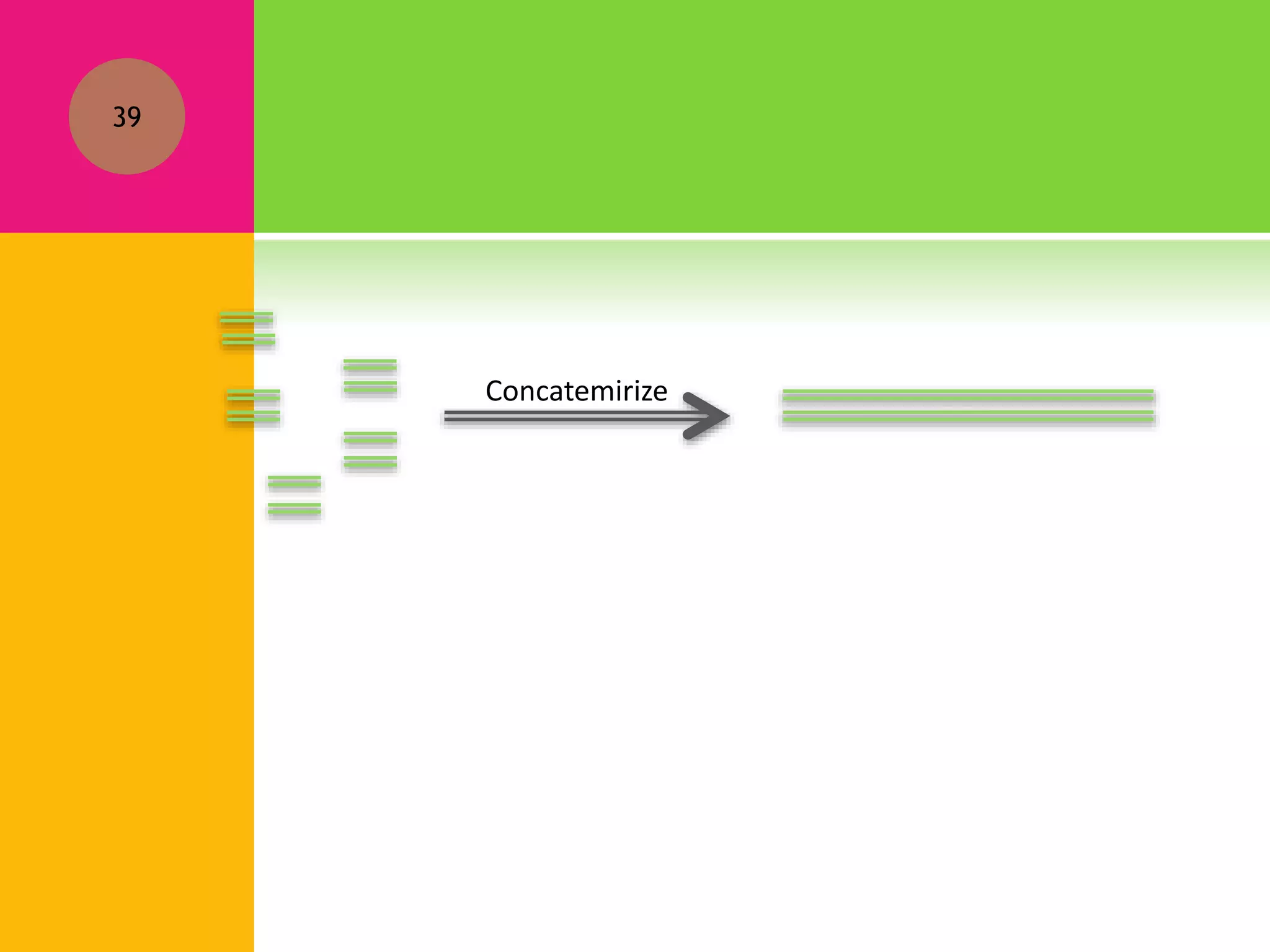 39

Concatemirize